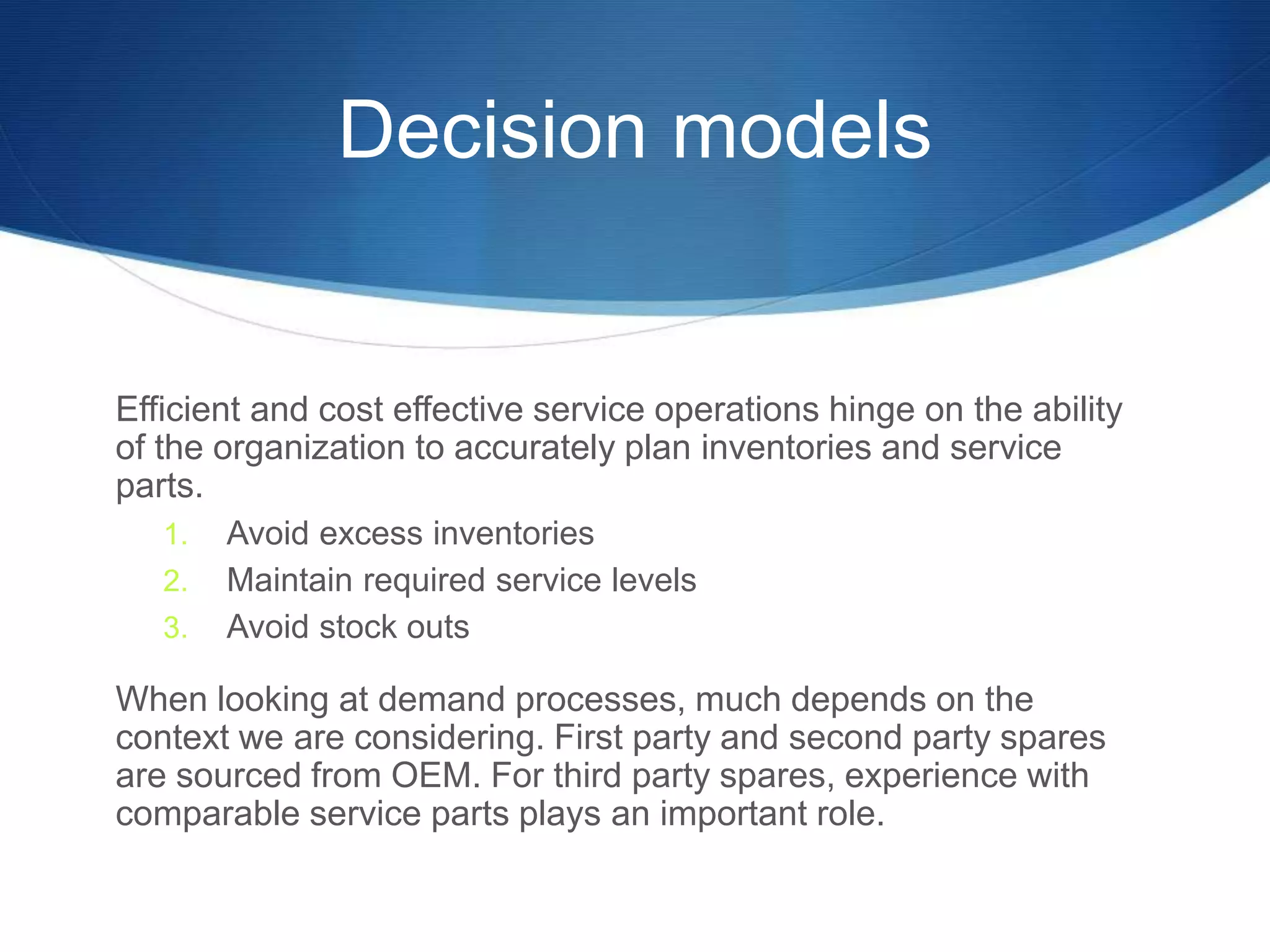 Decision models

Efficient and cost effective service operations hinge on the ability of the organization to accurately plan inventories and service parts.

1. Avoid excess inventories
2. Maintain required service levels
3. Avoid stock outs

When looking at demand processes, much depends on the context we are considering. First party and second party spares are sourced from OEM. For third party spares, experience with comparable service parts plays an important role.